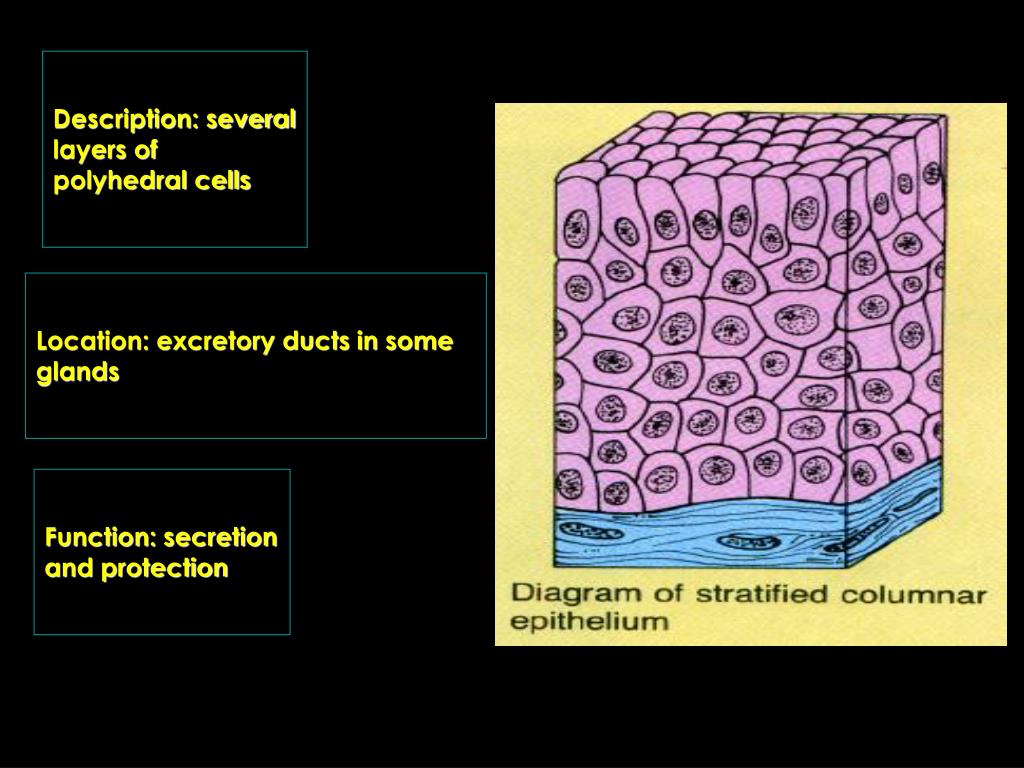 Description: several layers of polyhedral cells

Location: excretory ducts in some glands

Function: secretion and protection

Diagram of stratified columnar epithelium